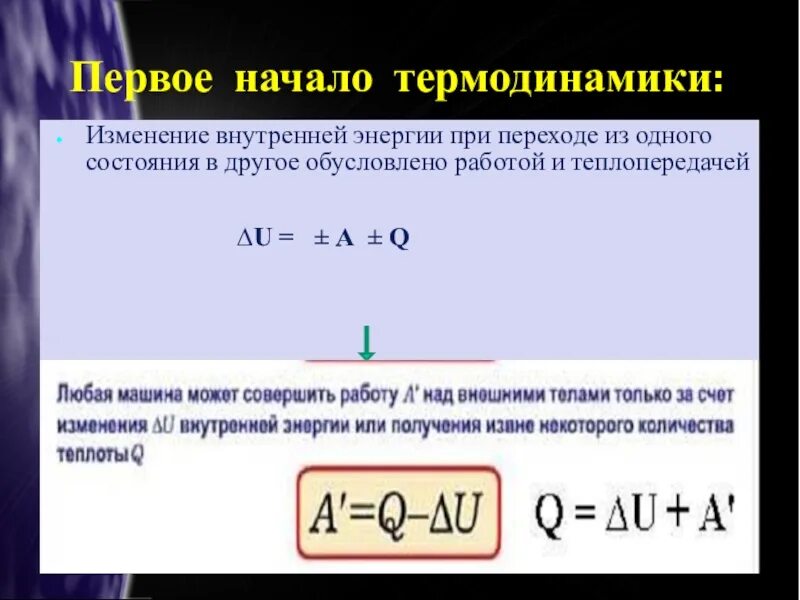 Первое начало термодинамики:

Изменение внутренней энергии при переходе из одного состояния в другое обусловлено работой и теплопередачей

$\Delta U = \pm A \pm Q$

Любая машина может совершить работу $A'$ над внешними телами только за счет изменения $\Delta U$ внутренней энергии или получения извне некоторого количества теплоты $Q$

$A' = Q - \Delta U$

$Q = \Delta U + A'$